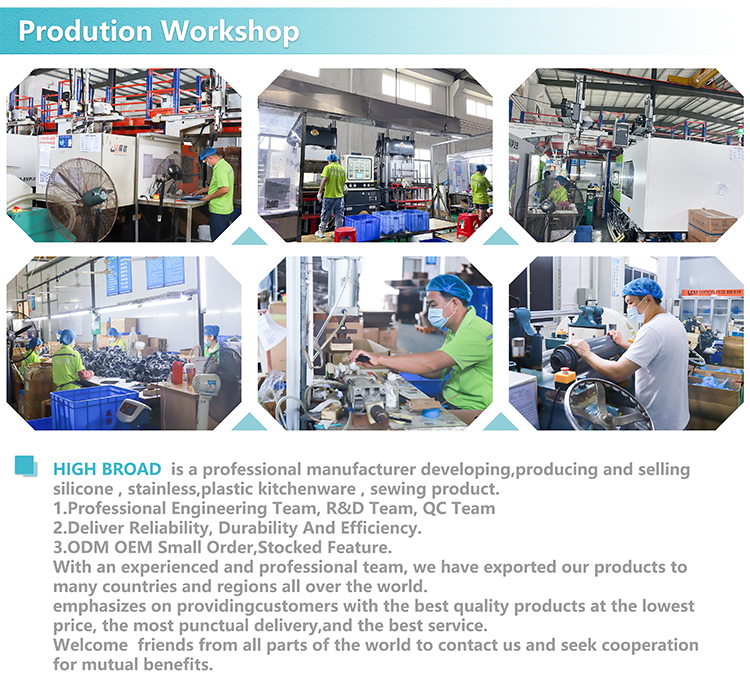 Prodution Workshop

HIGH BROAD is a professional manufacturer developing,producing and selling silicone , stainless,plastic kitchenware , sewing product.
1.Professional Engineering Team, R&D Team, QC Team
2.Deliver Reliability, Durability And Efficiency.
3.ODM OEM Small Order,Stocked Feature.
With an experienced and professional team, we have exported our products to many countries and regions all over the world.
emphasizes on providingcustomers with the best quality products at the lowest price, the most punctual delivery,and the best service.
Welcome friends from all parts of the world to contact us and seek cooperation for mutual benefits.